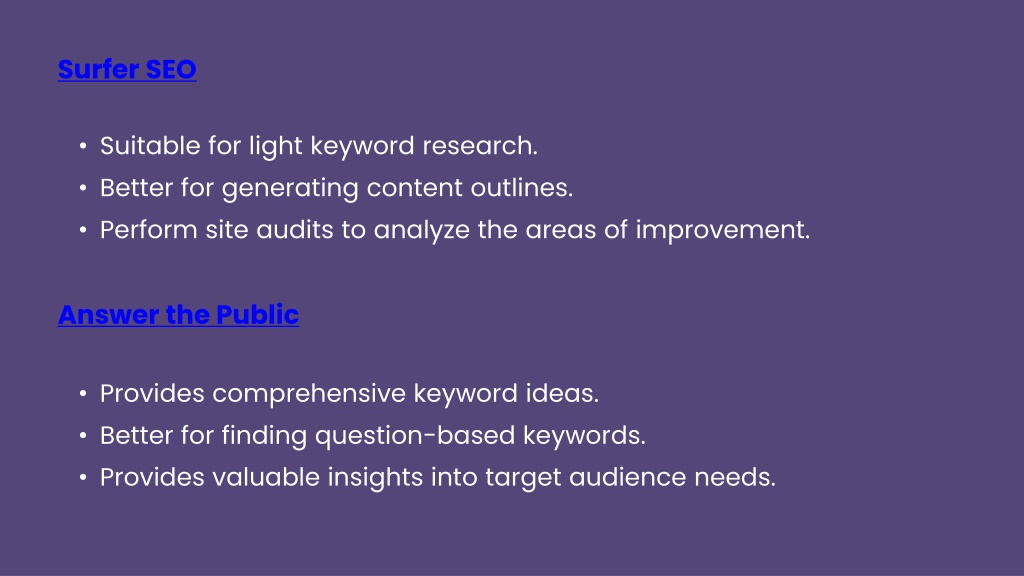 Surfer SEO

• Suitable for light keyword research.
• Better for generating content outlines.
• Perform site audits to analyze the areas of improvement.

Answer the Public

• Provides comprehensive keyword ideas.
• Better for finding question-based keywords.
• Provides valuable insights into target audience needs.